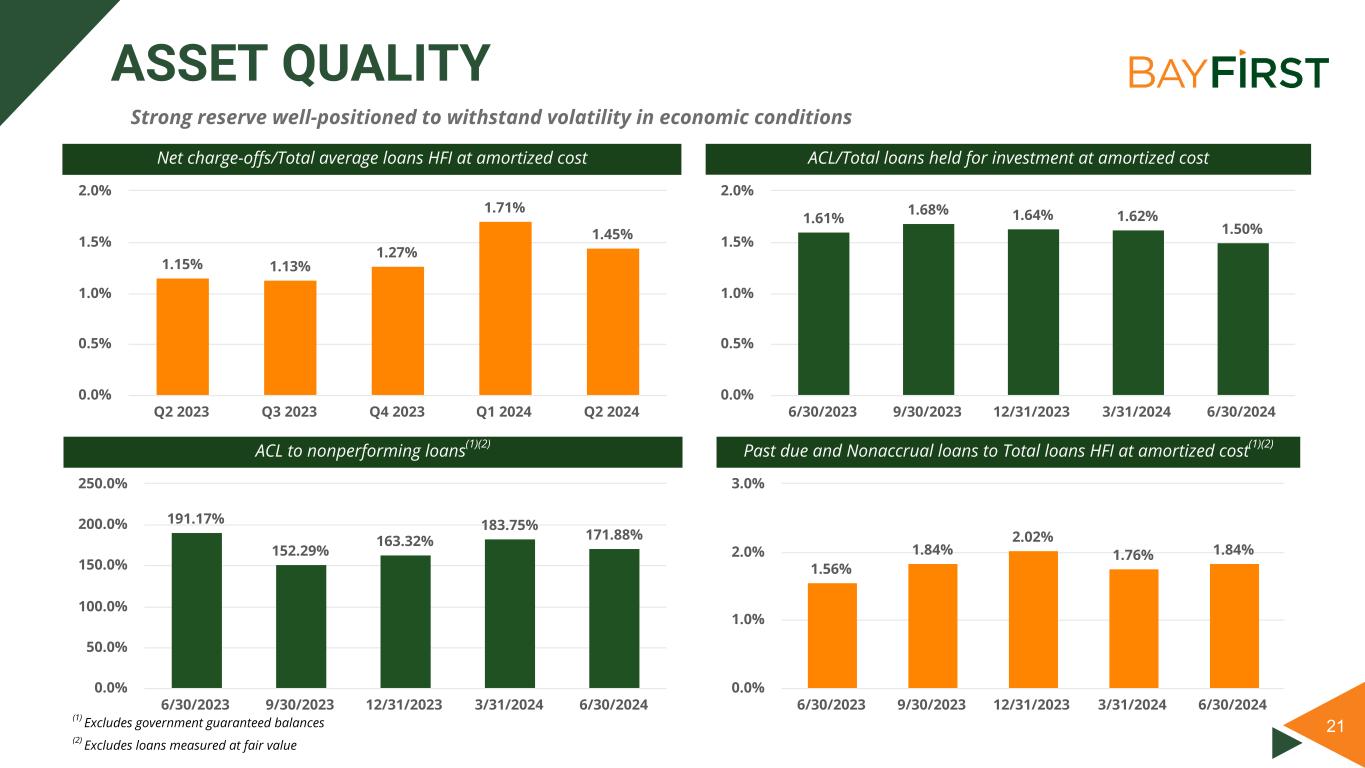 ASSET QUALITY

BAYFIRST

Strong reserve well-positioned to withstand volatility in economic conditions

Net charge-offs/Total average loans HFI at amortized cost

2.0%
1.5%
1.0%
0.5%
0.0%

1.15% 1.13% 1.27% 1.71% 1.45%

Q2 2023 Q3 2023 Q4 2023 Q1 2024 Q2 2024

ACL/Total loans held for investment at amortized cost

2.0%
1.5%
1.0%
0.5%
0.0%

1.61% 1.68% 1.64% 1.62% 1.50%

6/30/2023 9/30/2023 12/31/2023 3/31/2024 6/30/2024

ACL to nonperforming loans$^{(1)(2)}$

250.0%
200.0%
150.0%
100.0%
50.0%
0.0%

191.17% 152.29% 163.32% 183.75% 171.88%

6/30/2023 9/30/2023 12/31/2023 3/31/2024 6/30/2024

Past due and Nonaccrual loans to Total loans HFI at amortized cost$^{(1)(2)}$

3.0%
2.0%
1.0%
0.0%

1.56% 1.84% 2.02% 1.76% 1.84%

6/30/2023 9/30/2023 12/31/2023 3/31/2024 6/30/2024

$^{(1)}$ Excludes government guaranteed balances

$^{(2)}$ Excludes loans measured at fair value

21